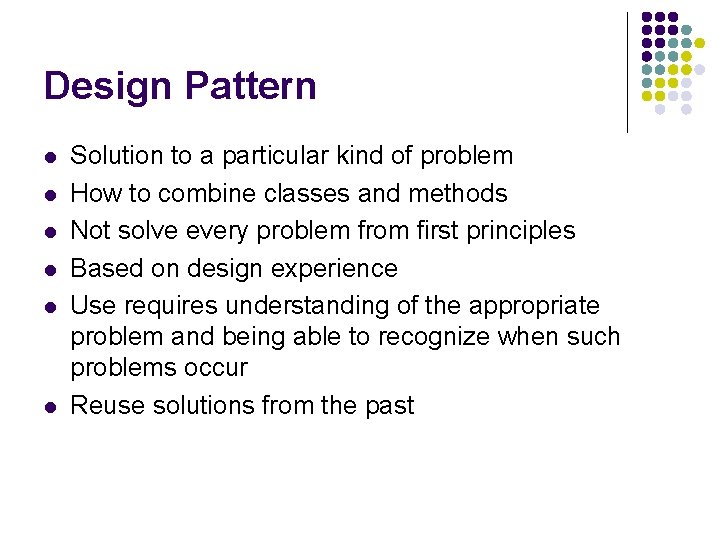 Design Pattern

- Solution to a particular kind of problem
- How to combine classes and methods
- Not solve every problem from first principles
- Based on design experience
- Use requires understanding of the appropriate problem and being able to recognize when such problems occur
- Reuse solutions from the past